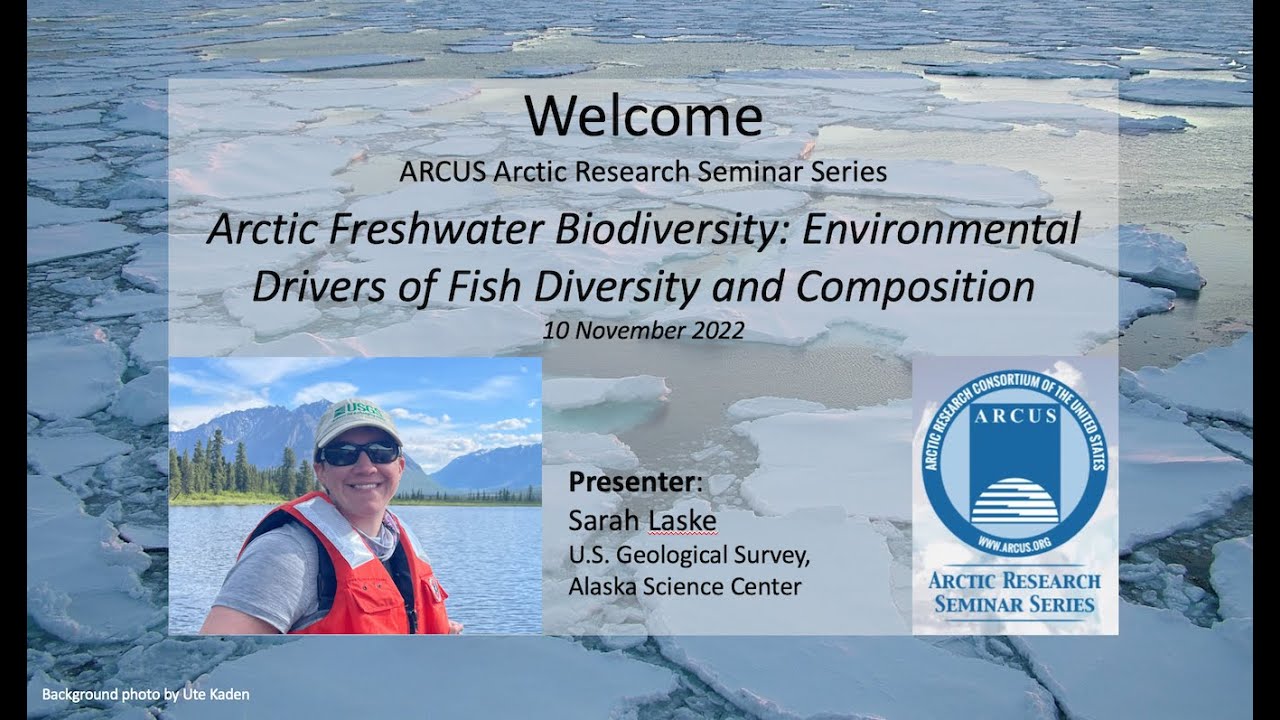 Welcome
ARCUS Arctic Research Seminar Series

Arctic Freshwater Biodiversity: Environmental Drivers of Fish Diversity and Composition

10 November 2022

USGS

Presenter:
Sarah Laske
U.S. Geological Survey, Alaska Science Center

ARCTIC RESEARCH CONSORTIUM OF THE UNITED STATES
ARCUS
WWW.ARCUS.ORG
ARCTIC RESEARCH SEMINAR SERIES

Background photo by Ute Kaden